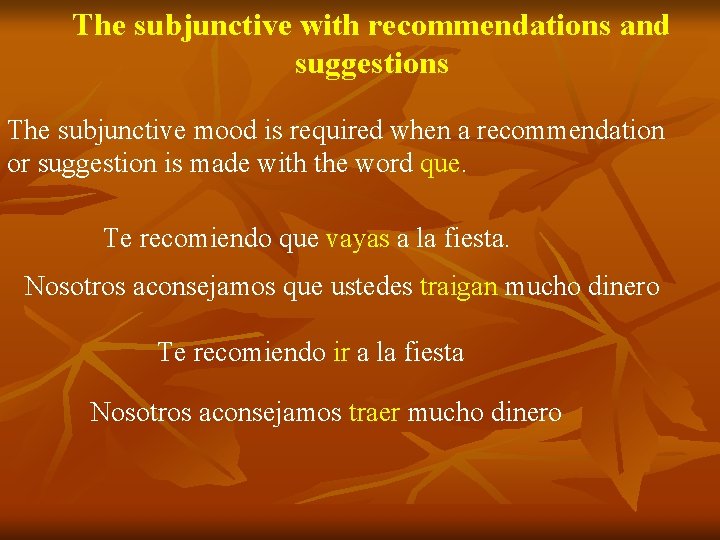 The subjunctive with recommendations and suggestions

The subjunctive mood is required when a recommendation or suggestion is made with the word que.

Te recomiendo que vayas a la fiesta.

Nosotros aconsejamos que ustedes traigan mucho dinero

Te recomiendo ir a la fiesta

Nosotros aconsejamos traer mucho dinero